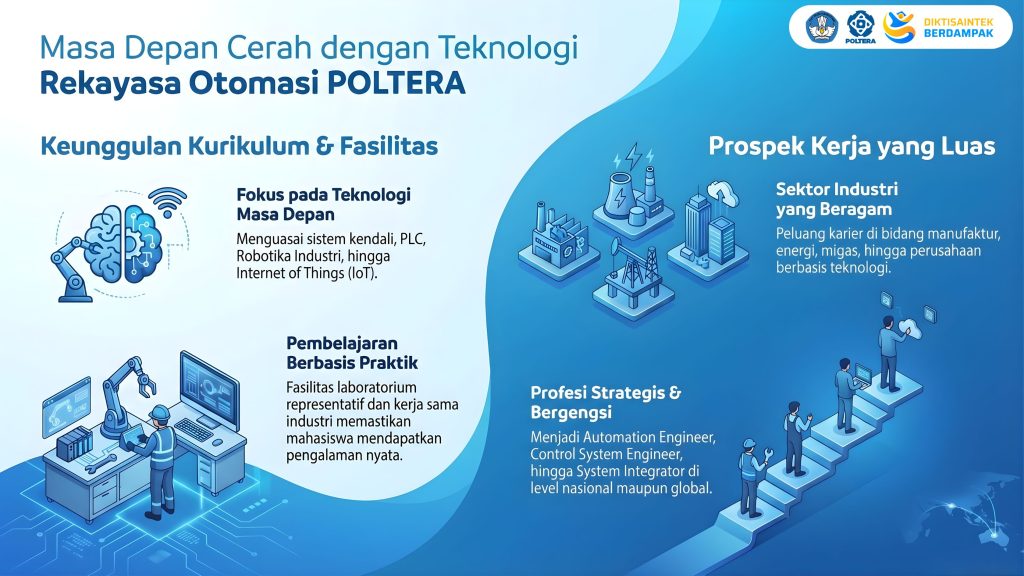 POLTERA

DIKTISAINTEK BERDAMPAK

Masa Depan Cerah dengan Teknologi
Rekayasa Otomasi POLTERA

Keunggulan Kurikulum & Fasilitas

Fokus pada Teknologi Masa Depan

Menguasai sistem kendali, PLC, Robotika Industri, hingga Internet of Things (IoT).

Pembelajaran Berbasis Praktik

Fasilitas laboratorium representatif dan kerja sama industri memastikan mahasiswa mendapatkan pengalaman nyata.

Prospek Kerja yang Luas

Sektor Industri yang Beragam

Peluang karier di bidang manufaktur, energi, migas, hingga perusahaan berbasis teknologi.

Profesi Strategis & Bergengsi

Menjadi Automation Engineer, Control System Engineer, hingga System Integrator di level nasional maupun global.